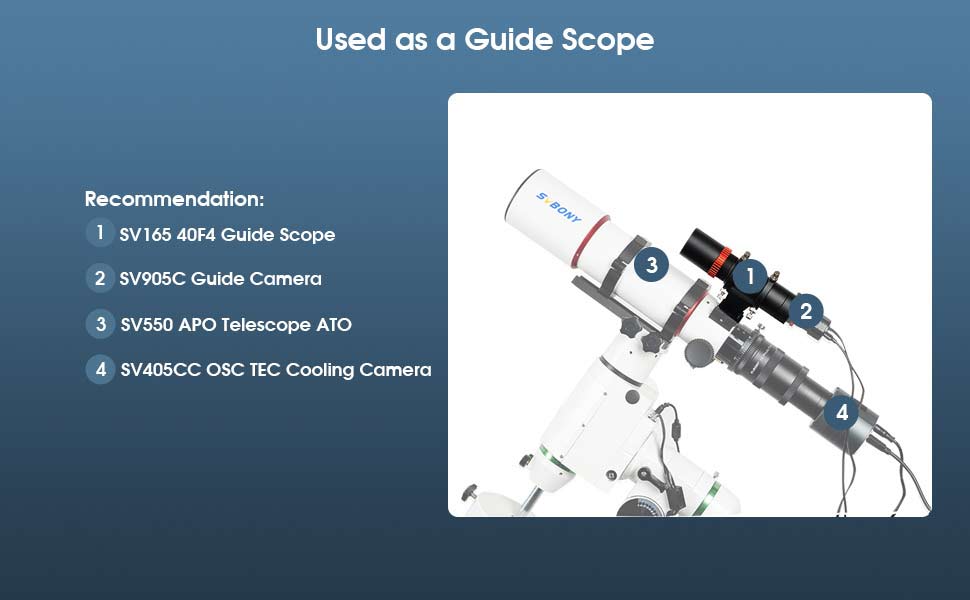 Used as a Guide Scope

Recommendation:
1 SV165 40F4 Guide Scope
2 SV905C Guide Camera
3 SV550 APO Telescope ATO
4 SV405CC OSC TEC Cooling Camera

SVBONY
3
1
2
4